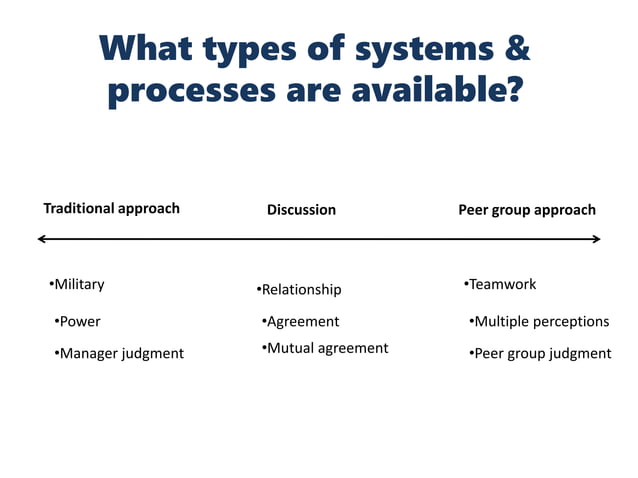 What types of systems & processes are available?

Traditional approach

•Military

•Power

•Manager judgment

Discussion

•Relationship

•Agreement

•Mutual agreement

Peer group approach

•Teamwork

•Multiple perceptions

•Peer group judgment